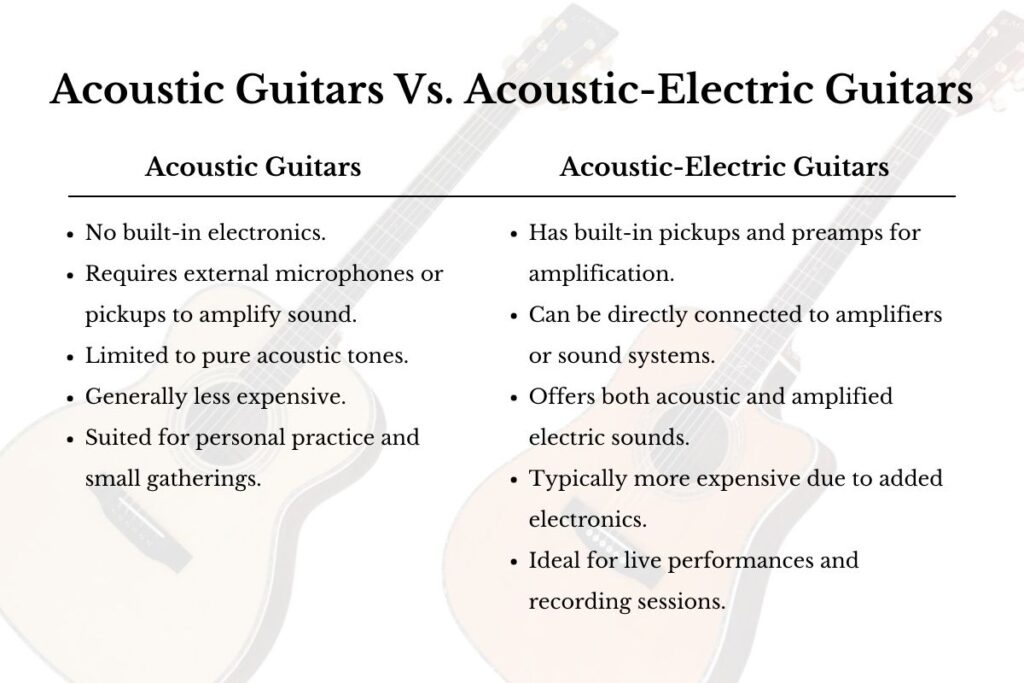 Acoustic Guitars Vs. Acoustic-Electric Guitars

Acoustic Guitars

- No built-in electronics.
- Requires external microphones or pickups to amplify sound.
- Limited to pure acoustic tones.
- Generally less expensive.
- Suited for personal practice and small gatherings.

Acoustic-Electric Guitars

- Has built-in pickups and preamps for amplification.
- Can be directly connected to amplifiers or sound systems.
- Offers both acoustic and amplified electric sounds.
- Typically more expensive due to added electronics.
- Ideal for live performances and recording sessions.